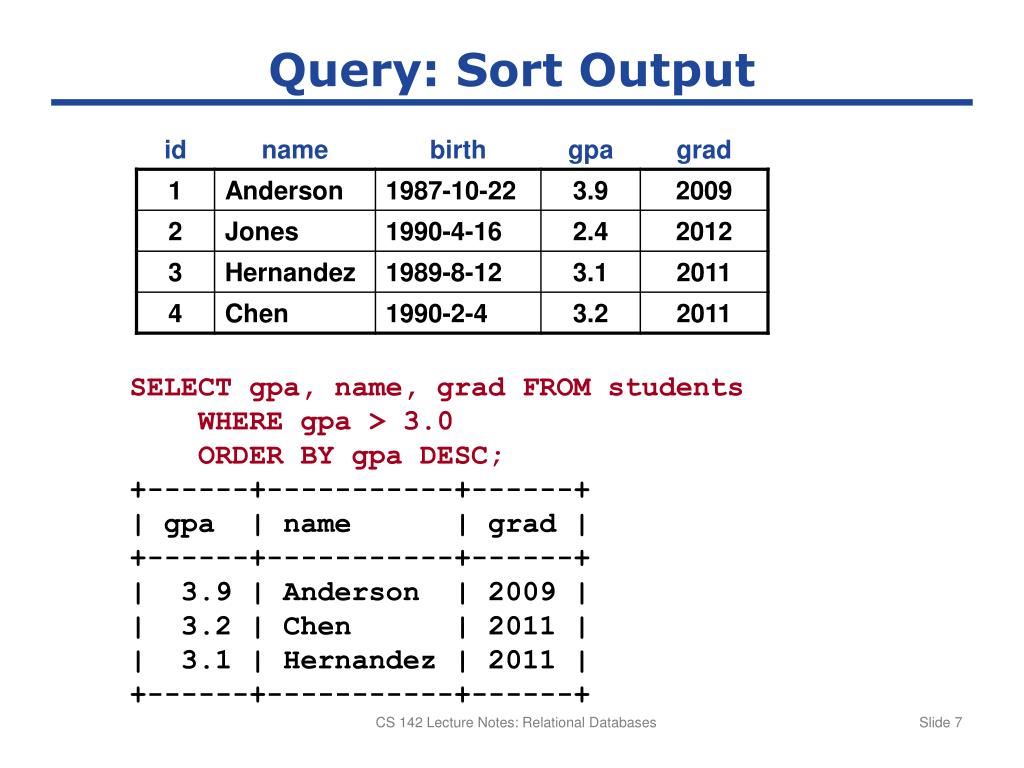 Query: Sort Output

| id | name | birth | gpa | grad |
|---|---|---|---|---|
| 1 | Anderson | 1987-10-22 | 3.9 | 2009 |
| 2 | Jones | 1990-4-16 | 2.4 | 2012 |
| 3 | Hernandez | 1989-8-12 | 3.1 | 2011 |
| 4 | Chen | 1990-2-4 | 3.2 | 2011 |

SELECT gpa, name, grad FROM students
WHERE gpa > 3.0
ORDER BY gpa DESC;

+------+-----------+------+
| gpa  | name      | grad |
+------+-----------+------+
|  3.9 | Anderson  | 2009 |
|  3.2 | Chen      | 2011 |
|  3.1 | Hernandez | 2011 |
+------+-----------+------+

CS 142 Lecture Notes: Relational Databases

Slide 7